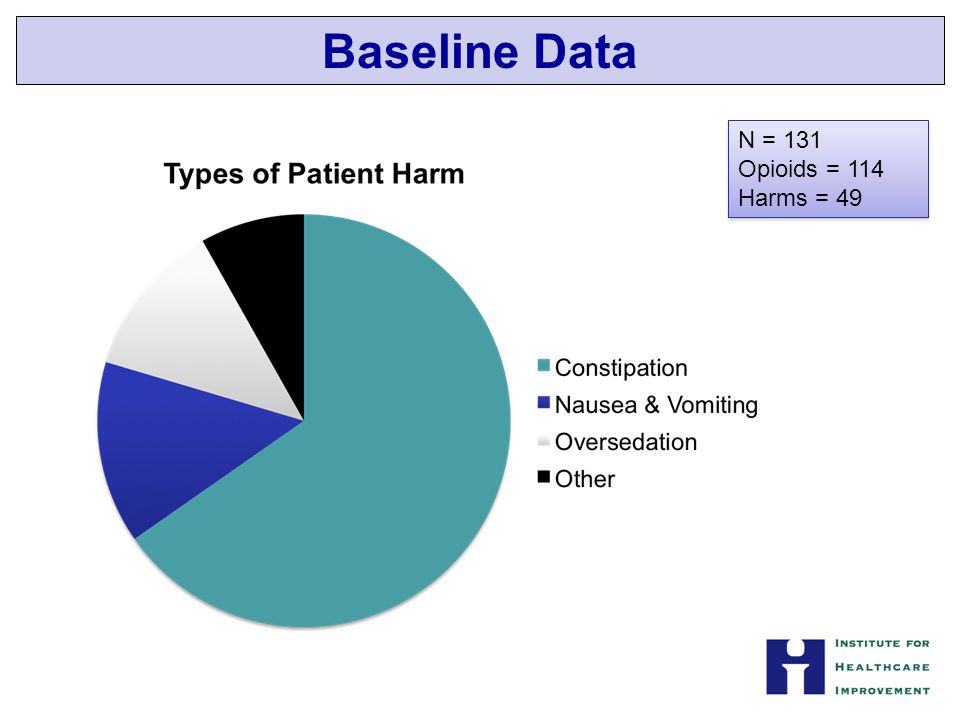 Baseline Data

N = 131
Opioids = 114
Harms = 49

Types of Patient Harm

Constipation
Nausea & Vomiting
Oversedation
Other

INSTITUTE FOR HEALTHCARE IMPROVEMENT